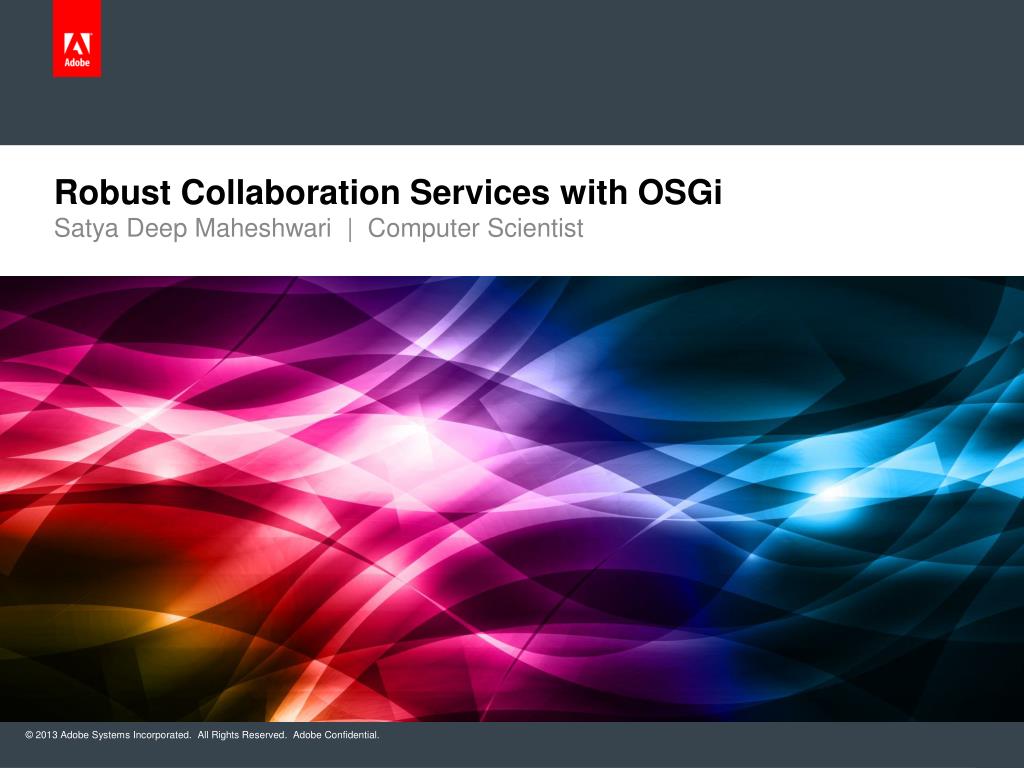 Adobe

Robust Collaboration Services with OSGi
Satya Deep Maheshwari | Computer Scientist

© 2013 Adobe Systems Incorporated. All Rights Reserved. Adobe Confidential.